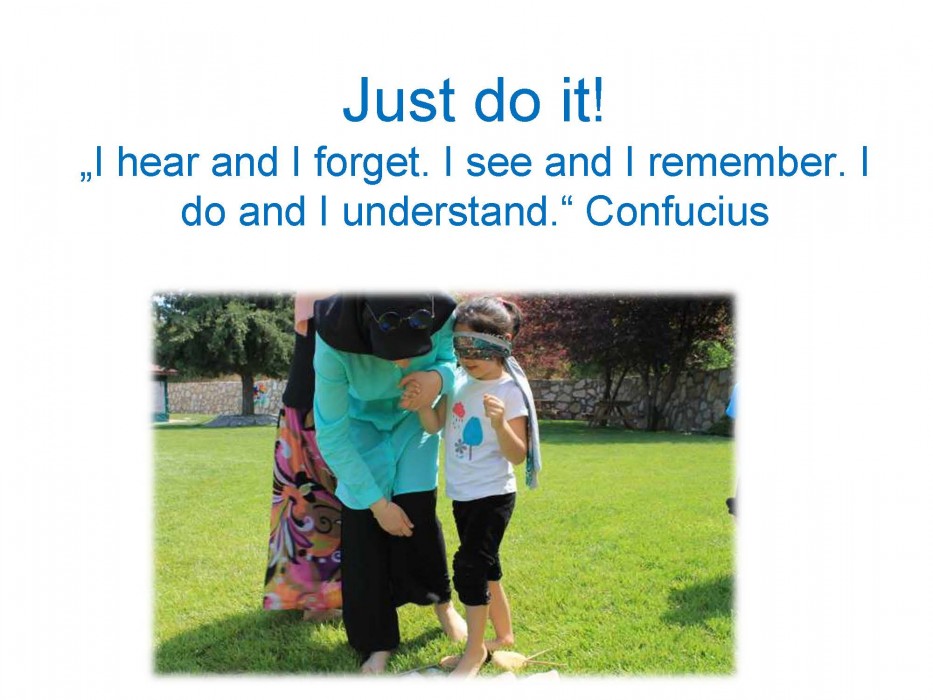 Just do it!
„I hear and I forget. I see and I remember. I do and I understand.“ Confucius